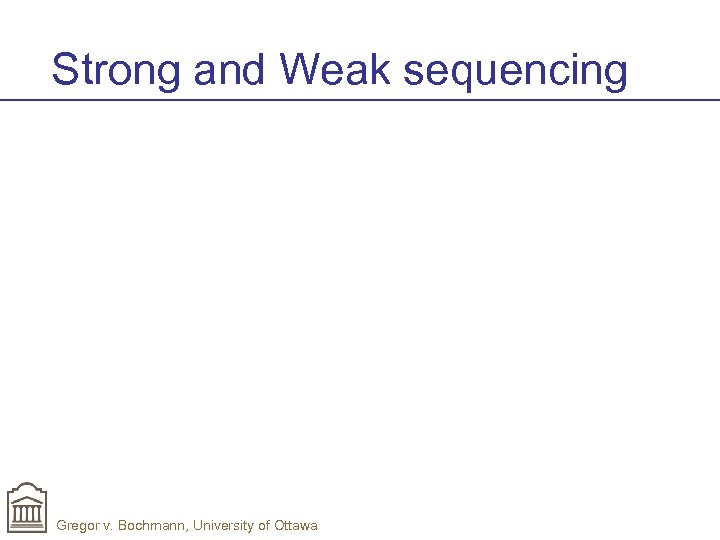 Strong and Weak sequencing

Gregor v. Bochmann, University of Ottawa